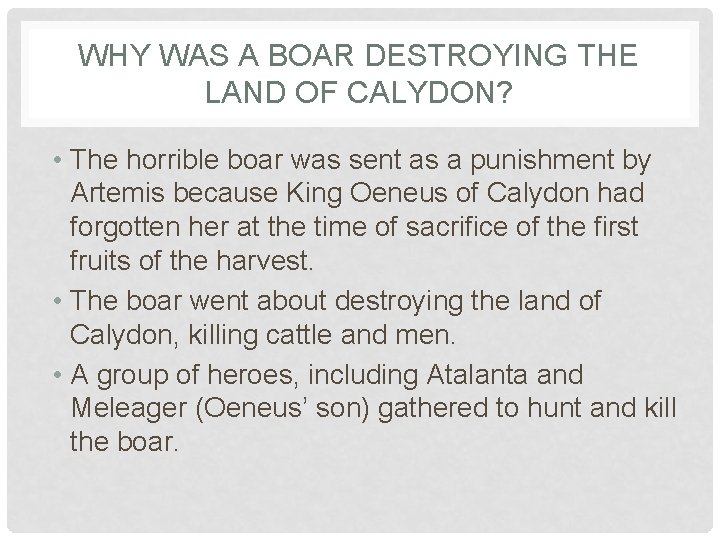 WHY WAS A BOAR DESTROYING THE LAND OF CALYDON?

• The horrible boar was sent as a punishment by Artemis because King Oeneus of Calydon had forgotten her at the time of sacrifice of the first fruits of the harvest.

• The boar went about destroying the land of Calydon, killing cattle and men.

• A group of heroes, including Atalanta and Meleager (Oeneus’ son) gathered to hunt and kill the boar.